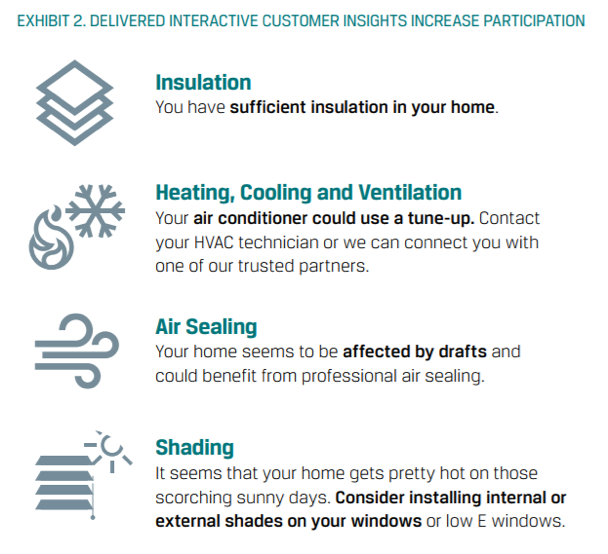 EXHIBIT 2. DELIVERED INTERACTIVE CUSTOMER INSIGHTS INCREASE PARTICIPATION

Insulation
You have sufficient insulation in your home.

Heating, Cooling and Ventilation
Your air conditioner could use a tune-up. Contact your HVAC technician or we can connect you with one of our trusted partners.

Air Sealing
Your home seems to be affected by drafts and could benefit from professional air sealing.

Shading
It seems that your home gets pretty hot on those scorching sunny days. Consider installing internal or external shades on your windows or low E windows.